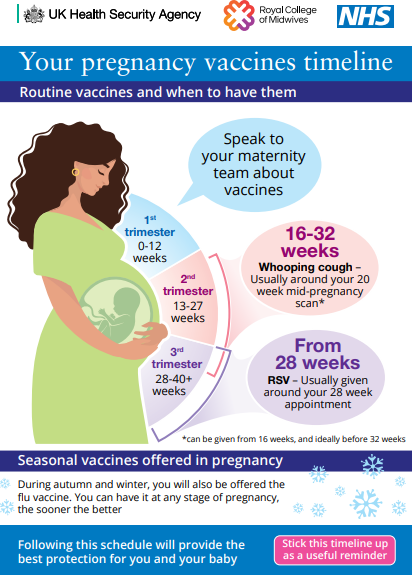 UK Health Security Agency

Royal College of Midwives

NHS

Your pregnancy vaccines timeline

Routine vaccines and when to have them

Speak to your maternity team about vaccines

1st trimester 0-12 weeks

2nd trimester 13-27 weeks

3rd trimester 28-40+ weeks

16-32 weeks
Whooping cough – Usually around your 20 week mid-pregnancy scan*

From 28 weeks
RSV – Usually given around your 28 week appointment

*can be given from 16 weeks, and ideally before 32 weeks

Seasonal vaccines offered in pregnancy

During autumn and winter, you will also be offered the flu vaccine. You can have it at any stage of pregnancy, the sooner the better

Following this schedule will provide the best protection for you and your baby

Stick this timeline up as a useful reminder